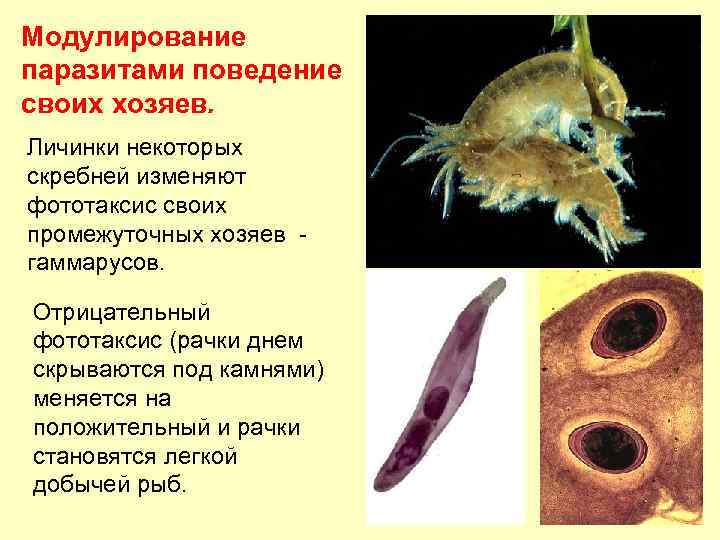 Модулирование паразитами поведение своих хозяев.

Личинки некоторых скребней изменяют фототаксис своих промежуточных хозяев - гаммарусов.

Отрицательный фототаксис (рачки днем скрываются под камнями) меняется на положительный и рачки становятся легкой добычей рыб.